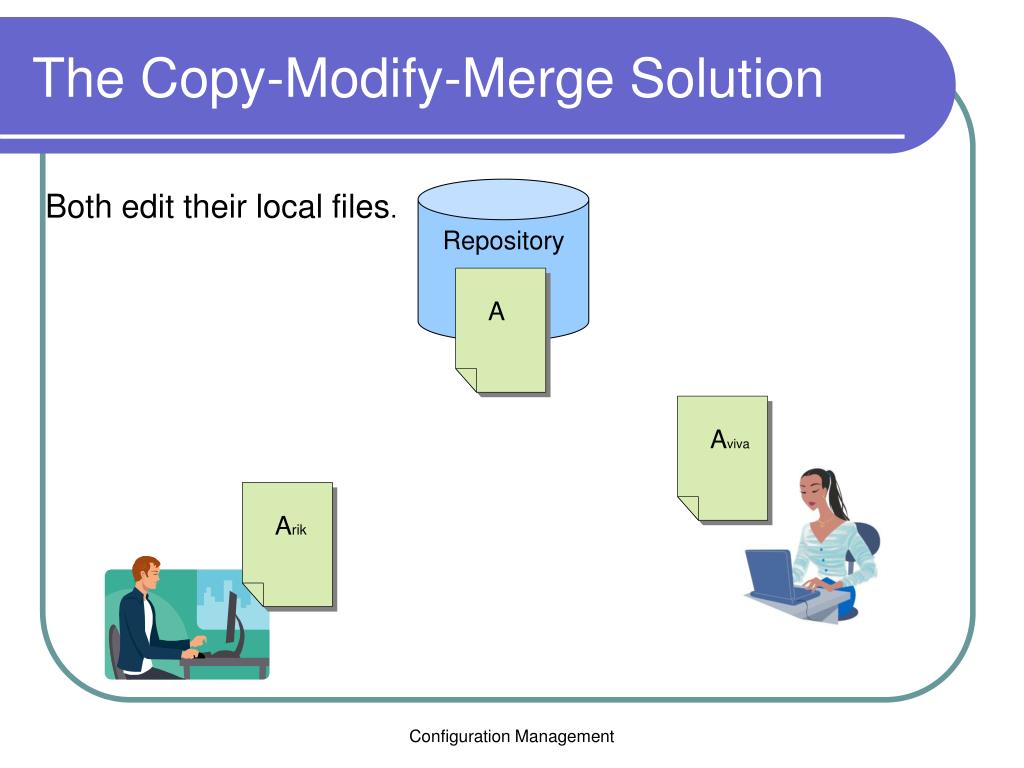 The Copy-Modify-Merge Solution

Both edit their local files.

Repository

A

$A_{viva}$

$A_{rik}$

Configuration Management